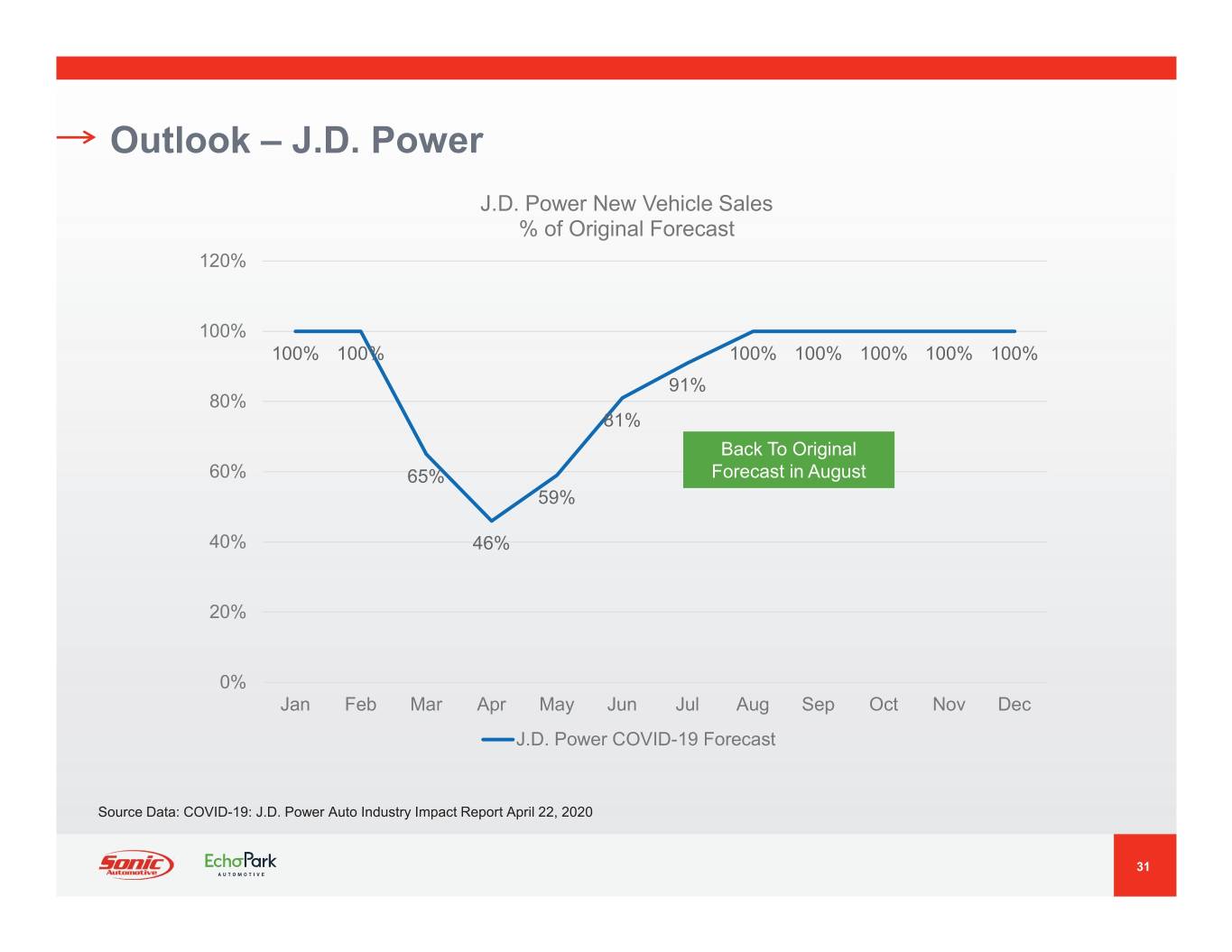 Outlook – J.D. Power

J.D. Power New Vehicle Sales
% of Original Forecast

120%
100%
80%
60%
40%
20%
0%

100% 100% 65% 46% 59% 81% 91% 100% 100% 100% 100% 100%

Back To Original Forecast in August

Jan Feb Mar Apr May Jun Jul Aug Sep Oct Nov Dec

J.D. Power COVID-19 Forecast

Source Data: COVID-19: J.D. Power Auto Industry Impact Report April 22, 2020

Sonic Automotive

EchoPark AUTOMOTIVE

31